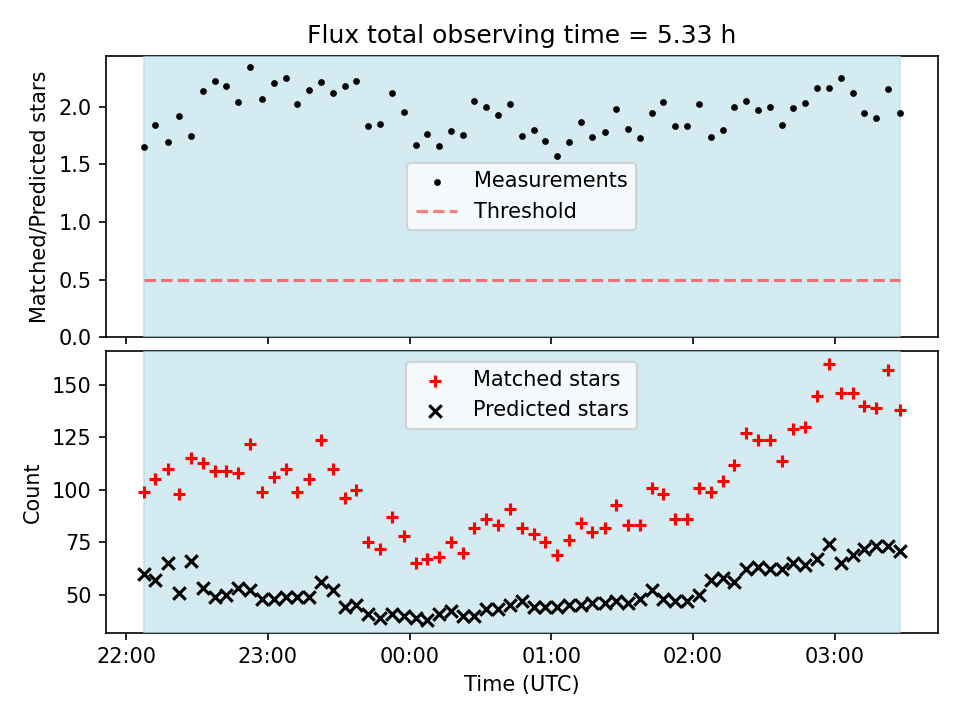 Flux total observing time = 5.33 h

Matched/Predicted stars

2.0
1.5
1.0
0.5
0.0

Measurements
Threshold

Count

150
125
100
75
50

Matched stars
Predicted stars

22:00
23:00
00:00
01:00
02:00
03:00

Time (UTC)